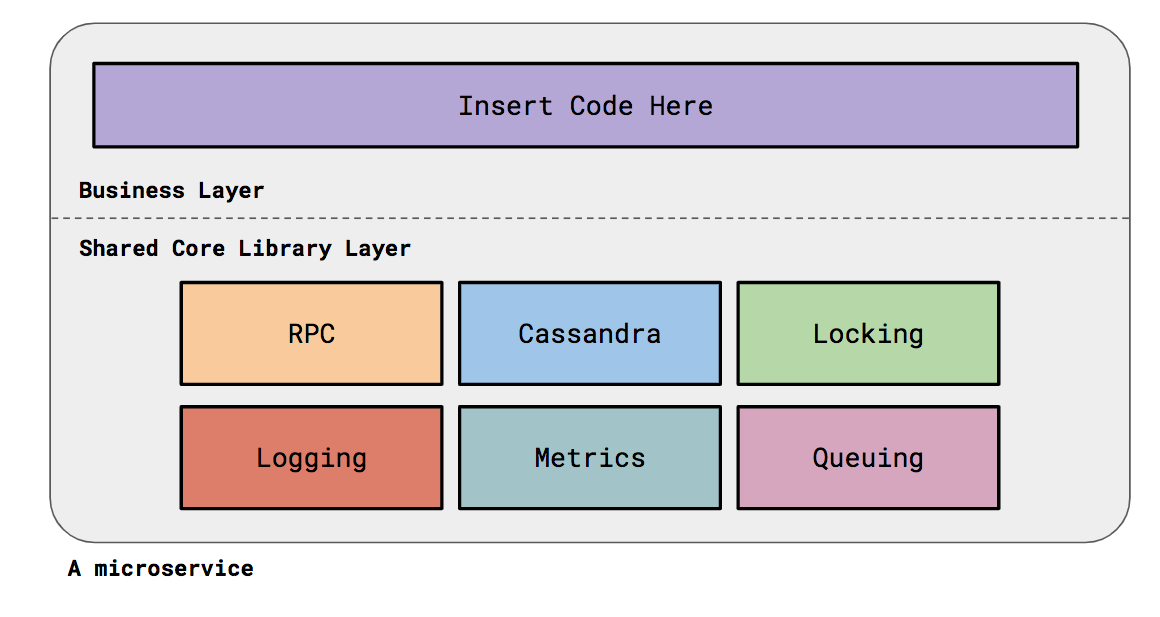 Insert Code Here

Business Layer

Shared Core Library Layer

RPC

Cassandra

Locking

Logging

Metrics

Queuing

A microservice